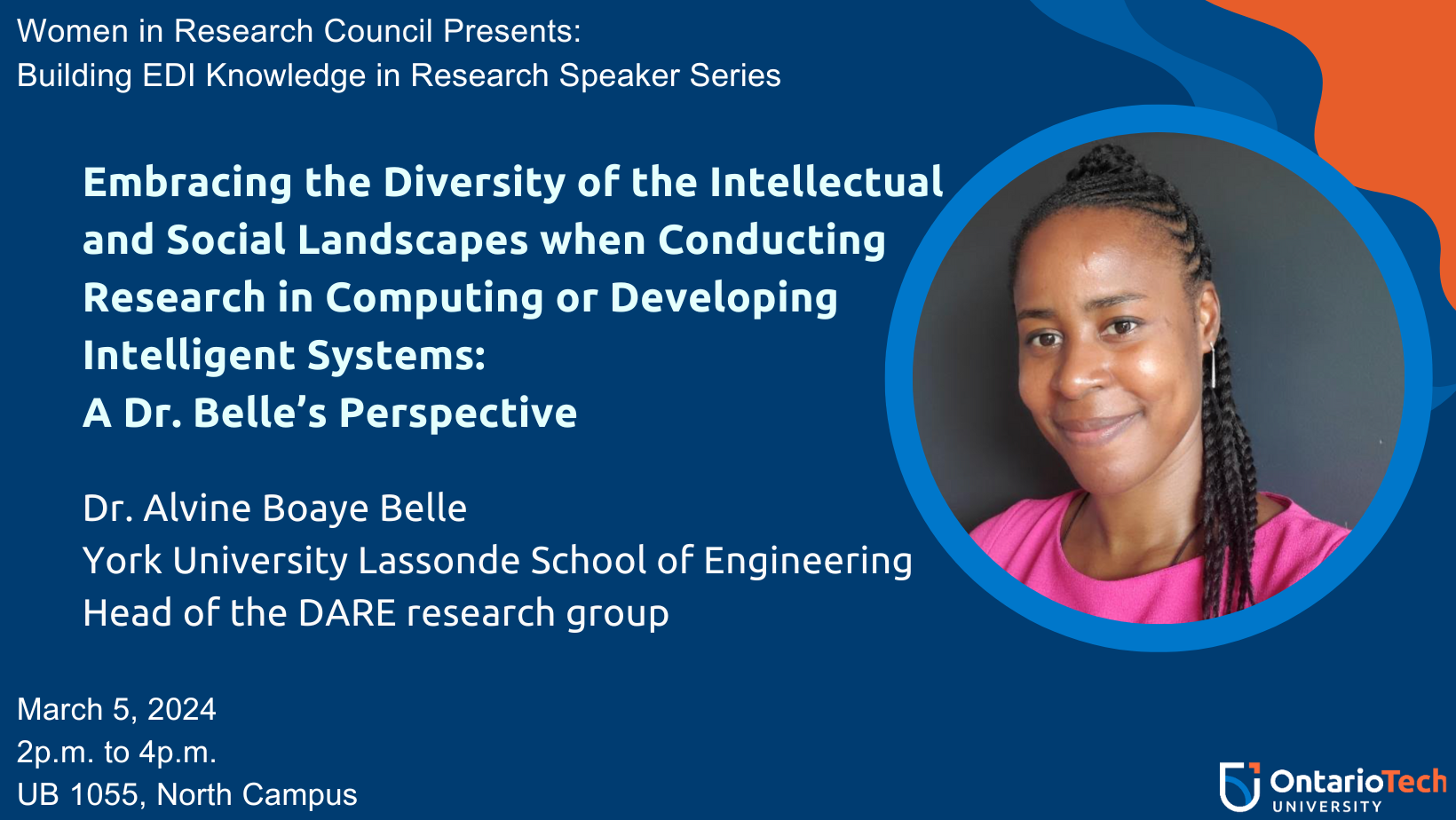 Women in Research Council Presents:
Building EDI Knowledge in Research Speaker Series

Embracing the Diversity of the Intellectual and Social Landscapes when Conducting Research in Computing or Developing Intelligent Systems:
A Dr. Belle's Perspective

Dr. Alvine Boaye Belle
York University Lassonde School of Engineering
Head of the DARE research group

March 5, 2024
2p.m. to 4p.m.
UB 1055, North Campus

OntarioTech
UNIVERSITY